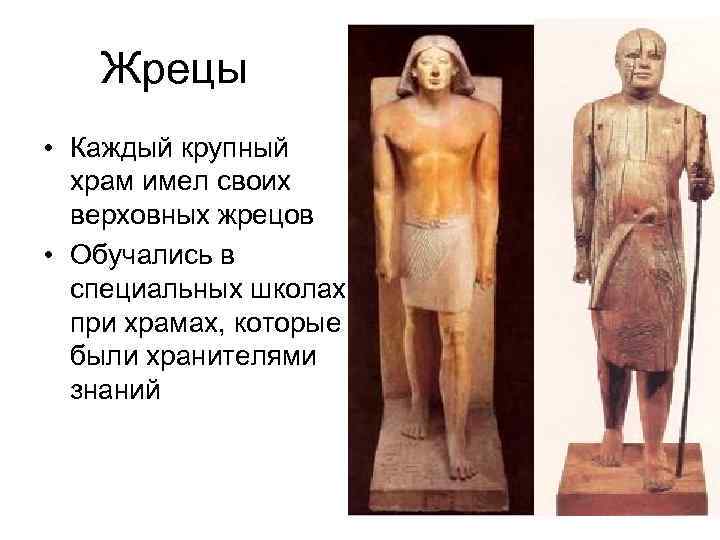 Жрецы

• Каждый крупный храм имел своих верховных жрецов

• Обучались в специальных школах при храмах, которые были хранителями знаний